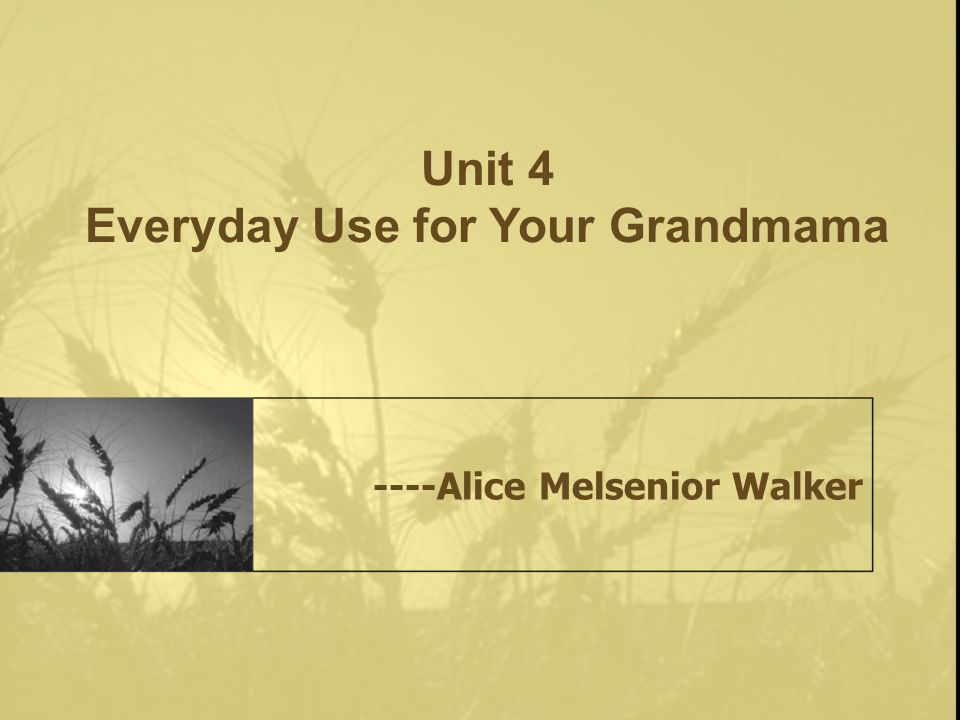 Unit 4
Everyday Use for Your Grandmama

----Alice Melsenior Walker